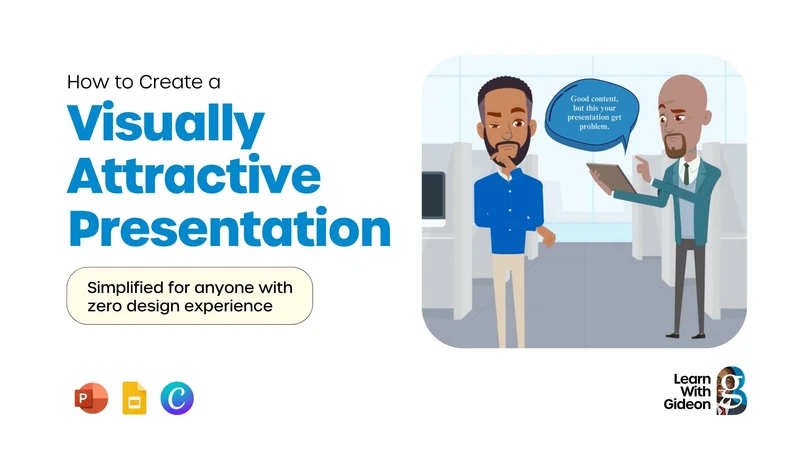 How to Create a
Visually Attractive Presentation

Simplified for anyone with zero design experience

Good content, but this your presentation get problem.

P

C

Learn With Gideon

g